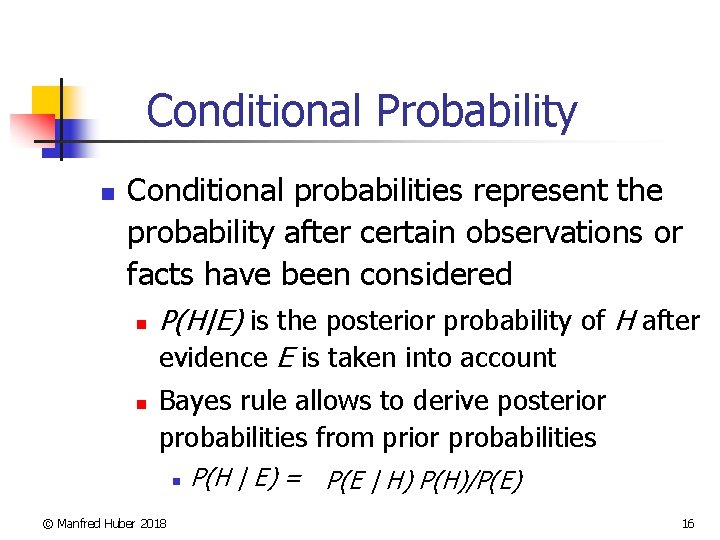 Conditional Probability

Conditional probabilities represent the probability after certain observations or facts have been considered

$P(H|E)$ is the posterior probability of $H$ after evidence $E$ is taken into account

Bayes rule allows to derive posterior probabilities from prior probabilities

$P(H \mid E) = P(E \mid H) P(H)/P(E)$

© Manfred Huber 2018

16